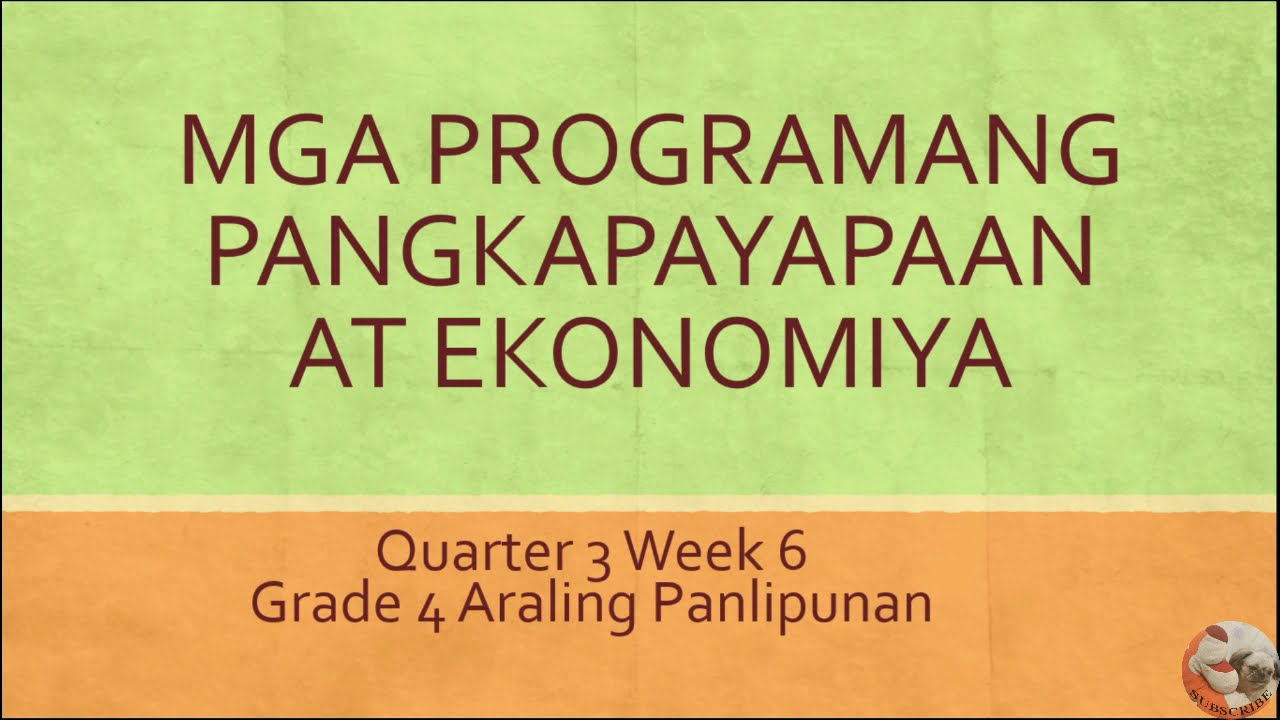 MGA PROGRAMANG PANGKAPAYAPAAN AT EKONOMIYA

Quarter 3 Week 6
Grade 4 Araling Panlipunan

SUBSCRIBE